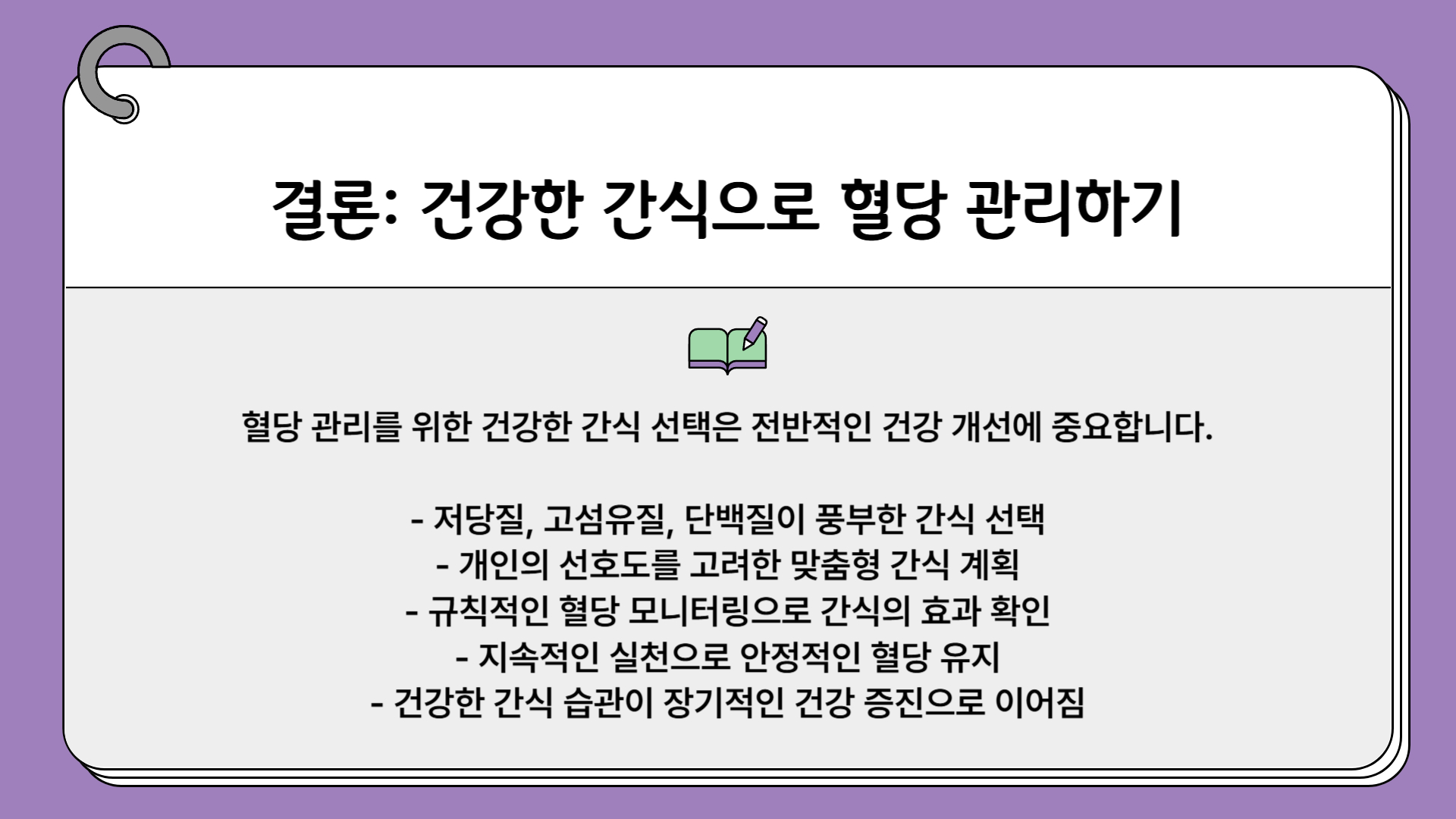 결론: 건강한 간식으로 혈당 관리하기

혈당 관리를 위한 건강한 간식 선택은 전반적인 건강 개선에 중요합니다.

- 저당질, 고섬유질, 단백질이 풍부한 간식 선택
- 개인의 선호도를 고려한 맞춤형 간식 계획
- 규칙적인 혈당 모니터링으로 간식의 효과 확인
- 지속적인 실천으로 안정적인 혈당 유지
- 건강한 간식 습관이 장기적인 건강 증진으로 이어짐